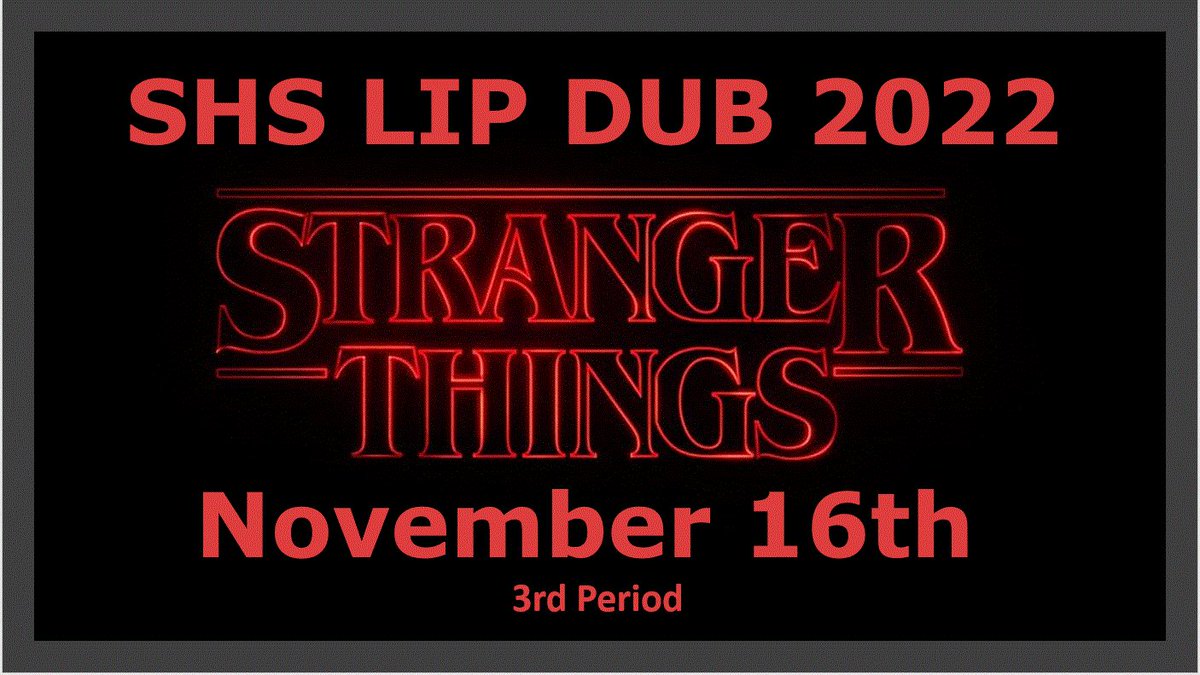 SHS LIP DUB 2022

STRANGER THINGS

November 16th

3rd Period